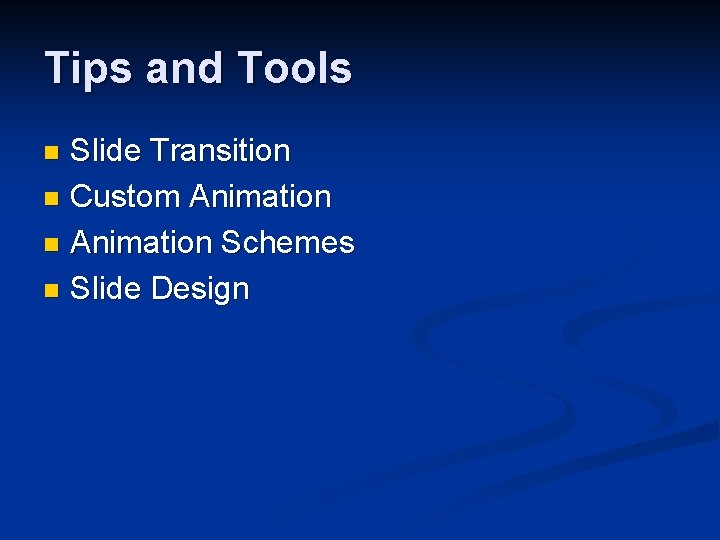 Tips and Tools

- Slide Transition
- Custom Animation
- Animation Schemes
- Slide Design